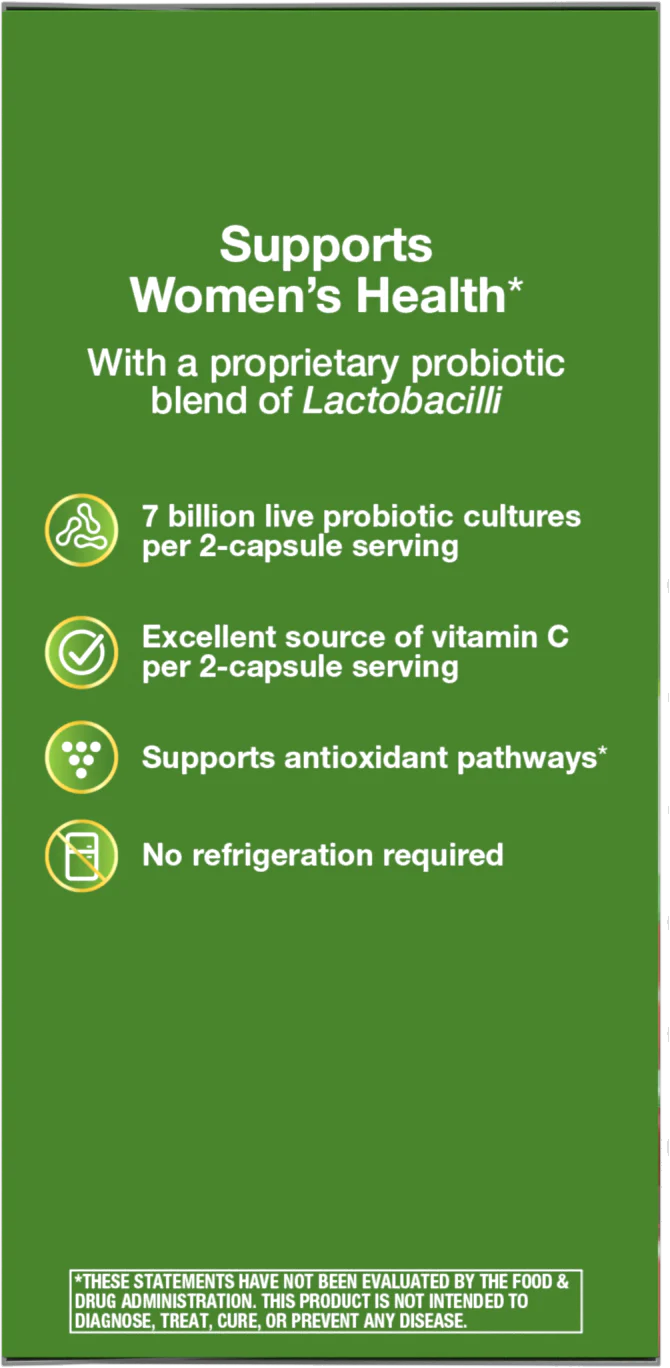 Supports
Women's Health*

With a proprietary probiotic blend of Lactobacilli

7 billion live probiotic cultures per 2-capsule serving

Excellent source of vitamin C per 2-capsule serving

Supports antioxidant pathways*

No refrigeration required

*THESE STATEMENTS HAVE NOT BEEN EVALUATED BY THE FOOD & DRUG ADMINISTRATION. THIS PRODUCT IS NOT INTENDED TO DIAGNOSE, TREAT, CURE, OR PREVENT ANY DISEASE.